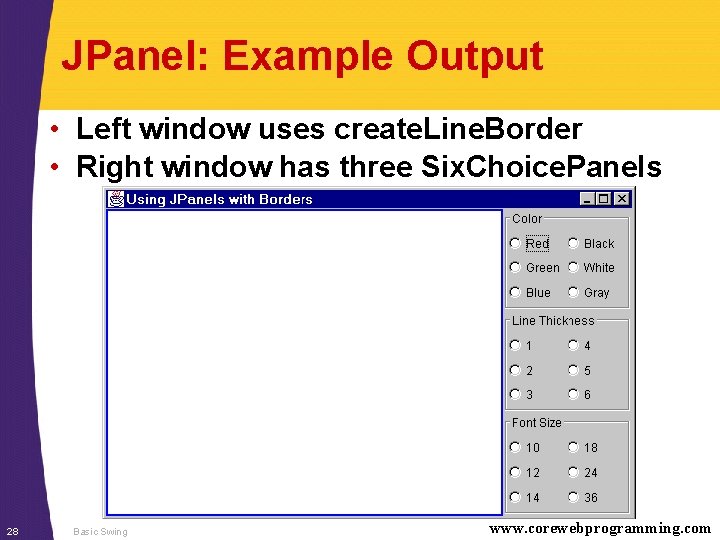 JPanel: Example Output

• Left window uses createLineBorder
• Right window has three SixChoicePanels

Using JPanels with Borders

Color
Red Black
Green White
Blue Gray

Line Thickness
1 4
2 5
3 6

Font Size
10 18
12 24
14 36

28 Basic Swing www.corewebprogramming.com